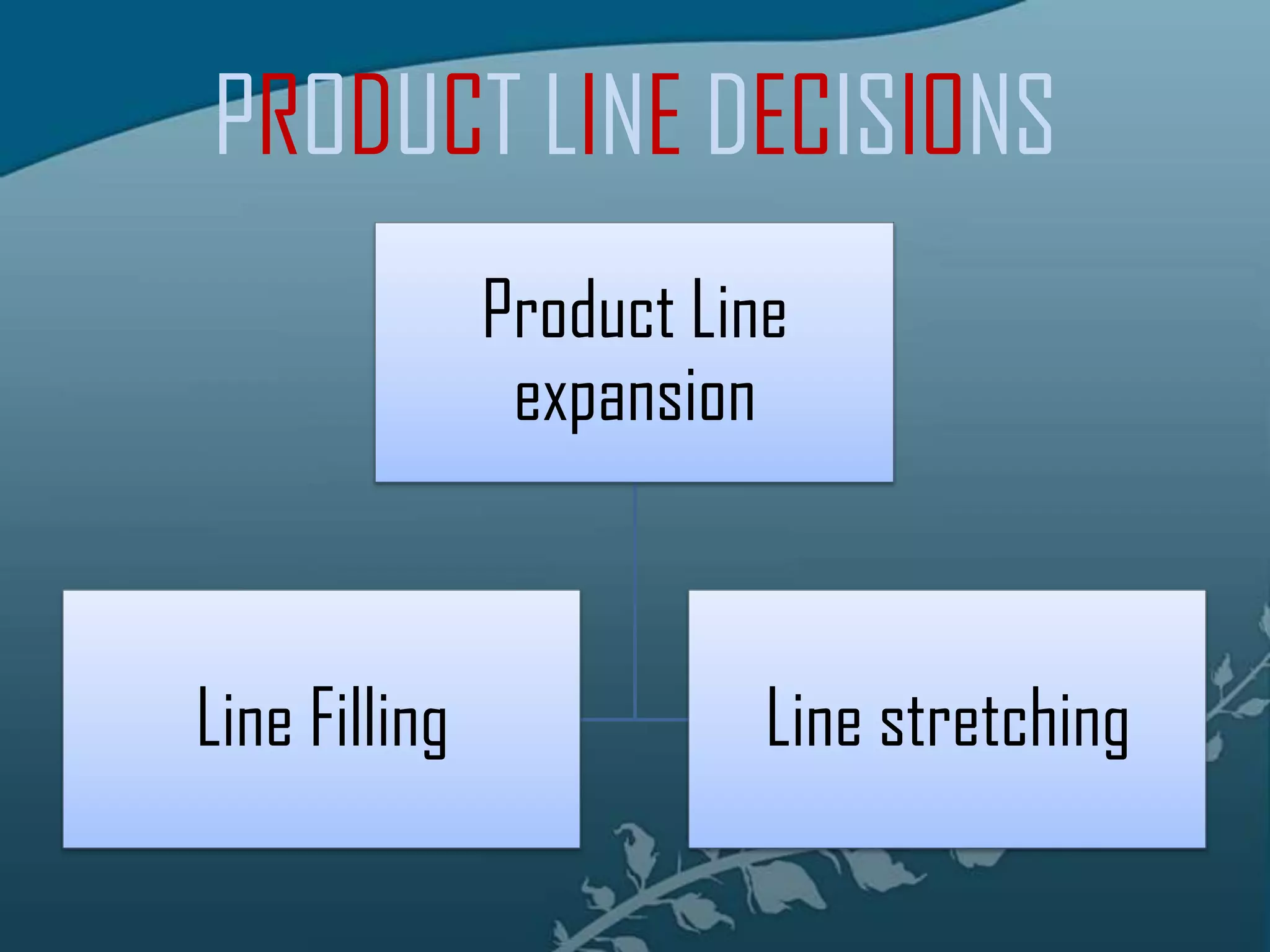 PRODUCT LINE DECISIONS

Product Line expansion

Line Filling

Line stretching